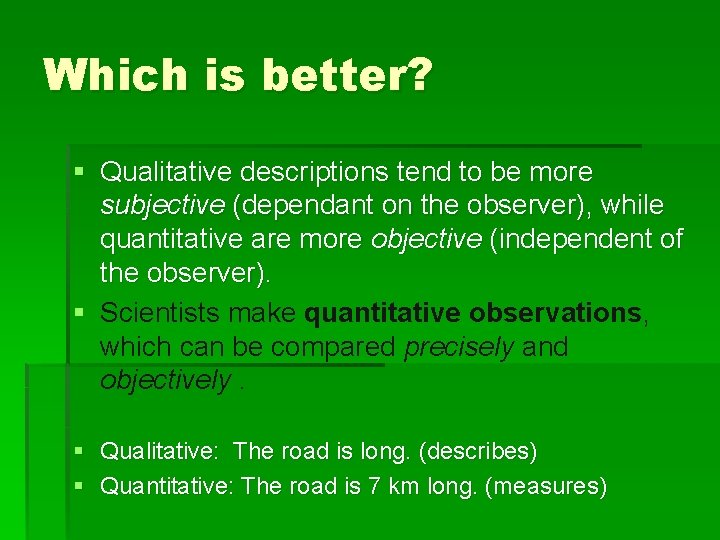 Which is better?

▪ Qualitative descriptions tend to be more subjective (dependant on the observer), while quantitative are more objective (independent of the observer).

▪ Scientists make quantitative observations, which can be compared precisely and objectively .

▪ Qualitative: The road is long. (describes)

▪ Quantitative: The road is 7 km long. (measures)